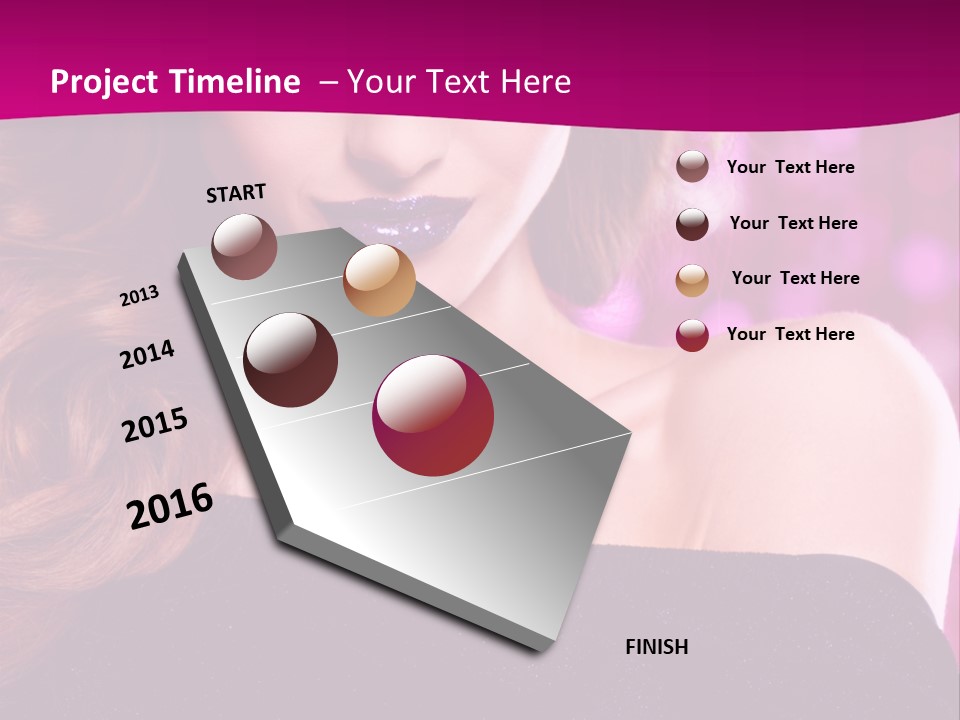 Project Timeline – Your Text Here

START

2013

2014

2015

2016

FINISH

Your Text Here

Your Text Here

Your Text Here

Your Text Here